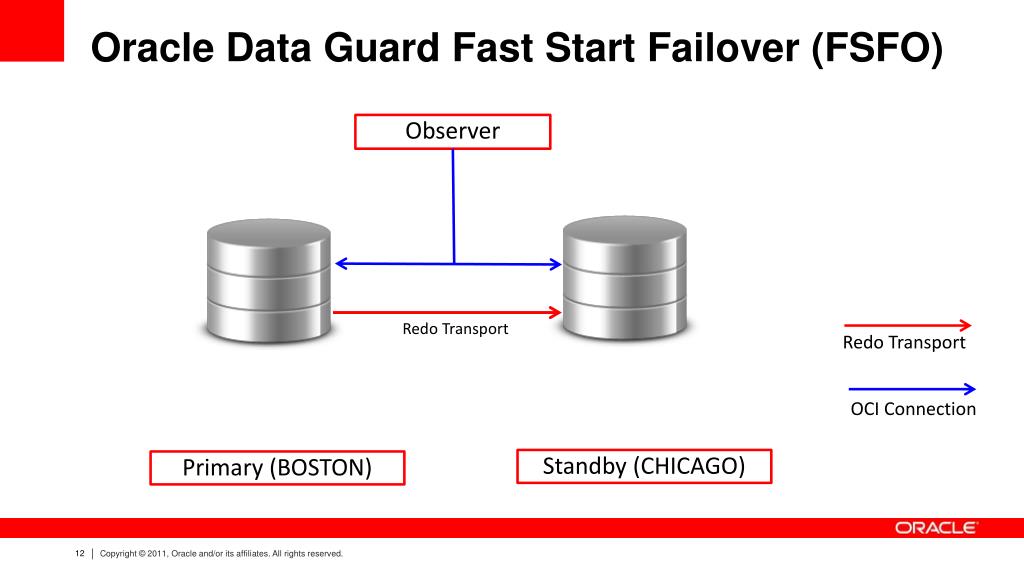 Oracle Data Guard Fast Start Failover (FSFO)

Observer

Redo Transport

Redo Transport

OCI Connection

Primary (BOSTON)

Standby (CHICAGO)

ORACLE

12 | Copyright © 2011, Oracle and/or its affiliates. All rights reserved.